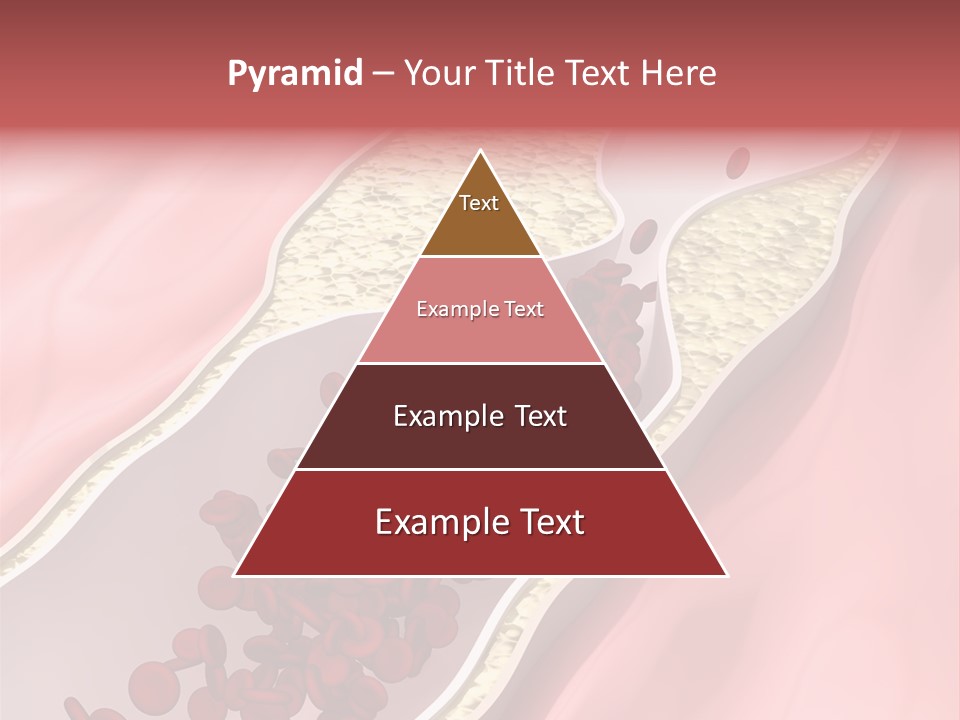 Pyramid – Your Title Text Here

Text

Example Text

Example Text

Example Text